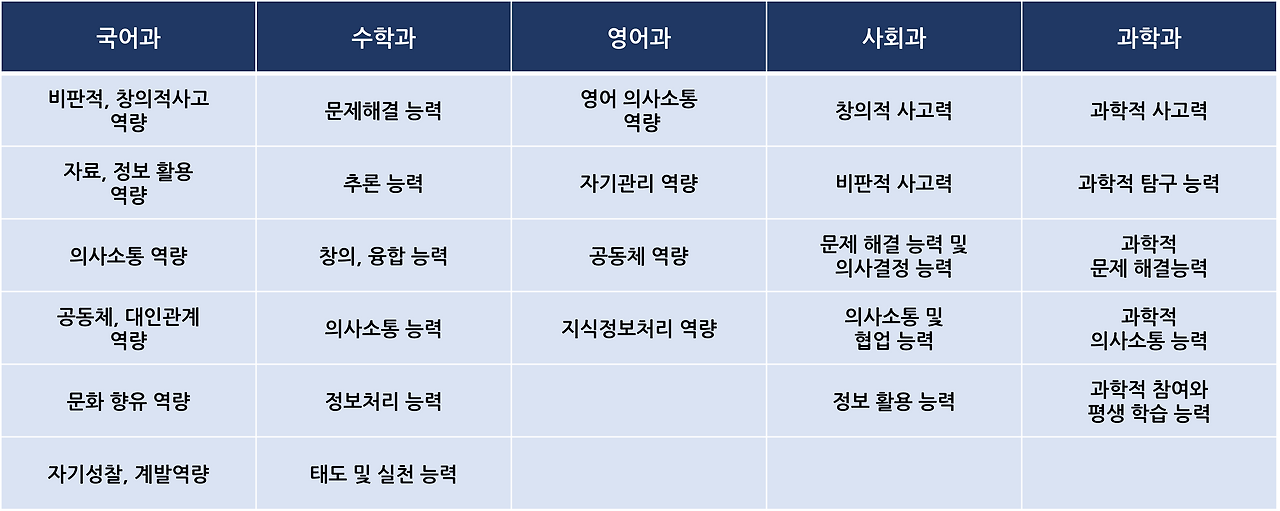 | 국어과 | 수학과 | 영어과 | 사회과 | 과학과 |
|---|---|---|---|---|
| 비판적, 창의적사고 역량 | 문제해결 능력 | 영어 의사소통 역량 | 창의적 사고력 | 과학적 사고력 |
| 자료, 정보 활용 역량 | 추론 능력 | 자기관리 역량 | 비판적 사고력 | 과학적 탐구 능력 |
| 의사소통 역량 | 창의, 융합 능력 | 공동체 역량 | 문제 해결 능력 및 의사결정 능력 | 과학적 문제 해결능력 |
| 공동체, 대인관계 역량 | 의사소통 능력 | 지식정보처리 역량 | 의사소통 및 협업 능력 | 과학적 의사소통 능력 |
| 문화 향유 역량 | 정보처리 능력 | | 정보 활용 능력 | 과학적 참여와 평생 학습 능력 |
| 자기성찰, 계발역량 | 태도 및 실천 능력 | | | |